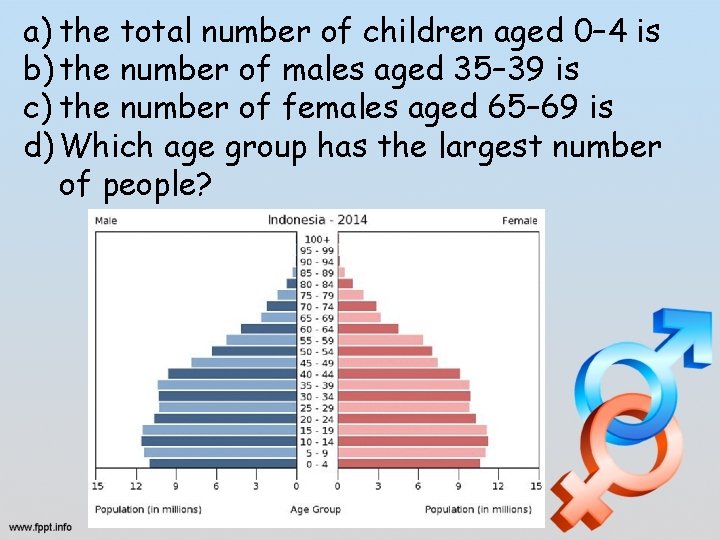 a) the total number of children aged 0–4 is
b) the number of males aged 35–39 is
c) the number of females aged 65–69 is
d) Which age group has the largest number of people?

Male
Indonesia - 2014
Female

100+
95 - 99
90 - 94
85 - 89
80 - 84
75 - 79
70 - 74
65 - 69
60 - 64
55 - 59
50 - 54
45 - 49
40 - 44
35 - 39
30 - 34
25 - 29
20 - 24
15 - 19
10 - 14
5 - 9
0 - 4

15 12 9 6 3 0 0 3 6 9 12 15

Population (in millions)
Age Group
Population (in millions)

www.fppt.info